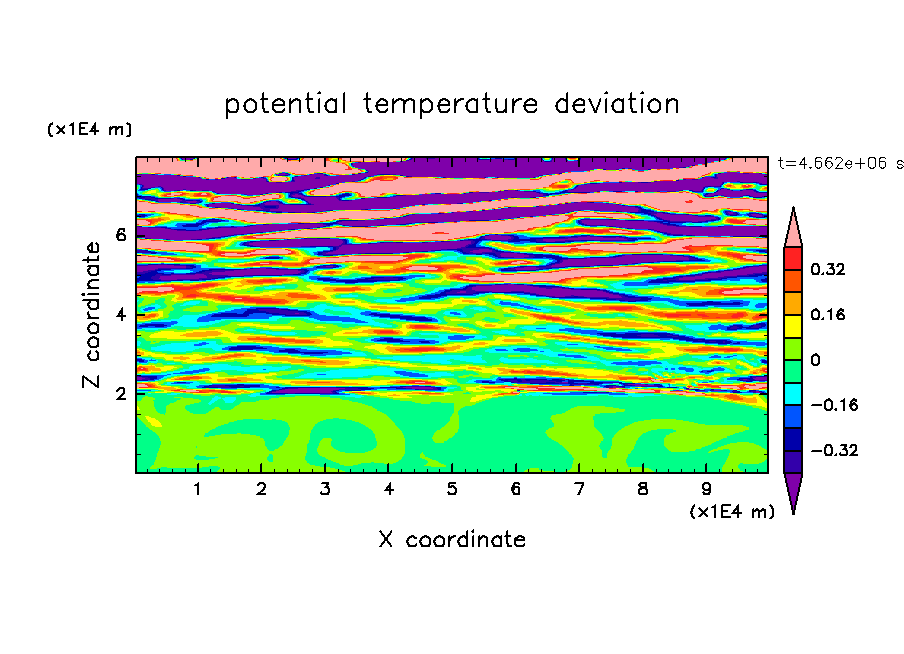 potential temperature deviation

(x1E4 m)

t=4.662e+06 s

Z coordinate

6
4
2

0.32
0.16
0
−0.16
−0.32

1 2 3 4 5 6 7 8 9

(x1E4 m)

X coordinate